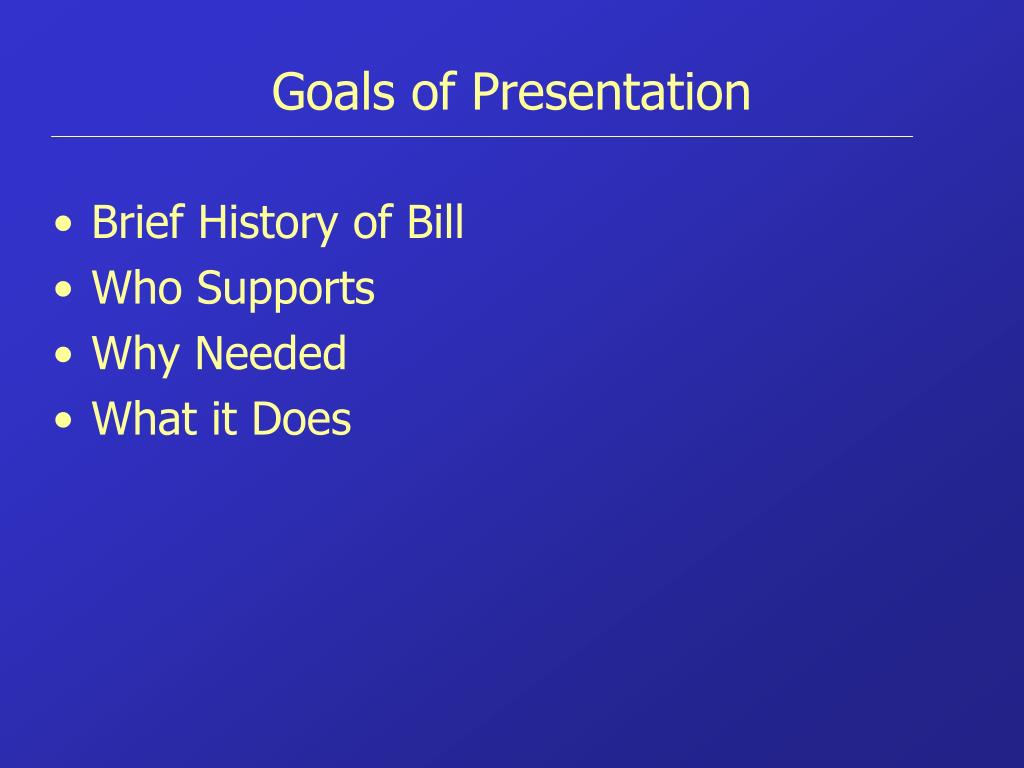 Goals of Presentation

• Brief History of Bill
• Who Supports
• Why Needed
• What it Does